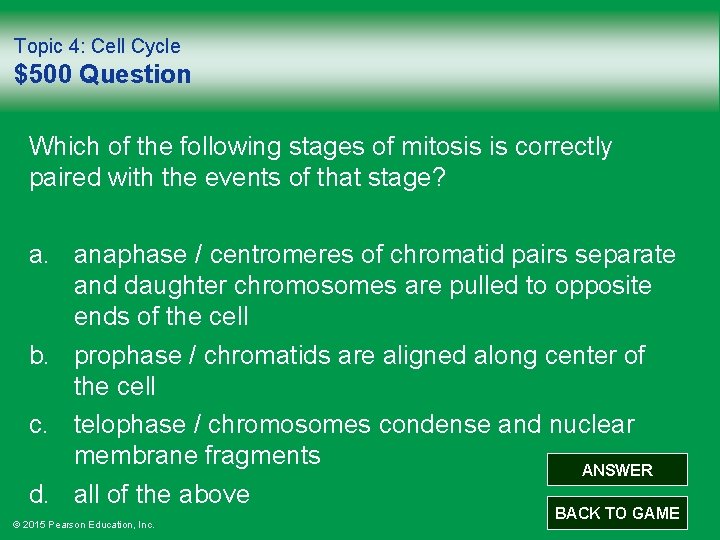 Topic 4: Cell Cycle
$500 Question

Which of the following stages of mitosis is correctly paired with the events of that stage?

a. anaphase / centromeres of chromatid pairs separate and daughter chromosomes are pulled to opposite ends of the cell
b. prophase / chromatids are aligned along center of the cell
c. telophase / chromosomes condense and nuclear membrane fragments
d. all of the above

ANSWER

BACK TO GAME

© 2015 Pearson Education, Inc.